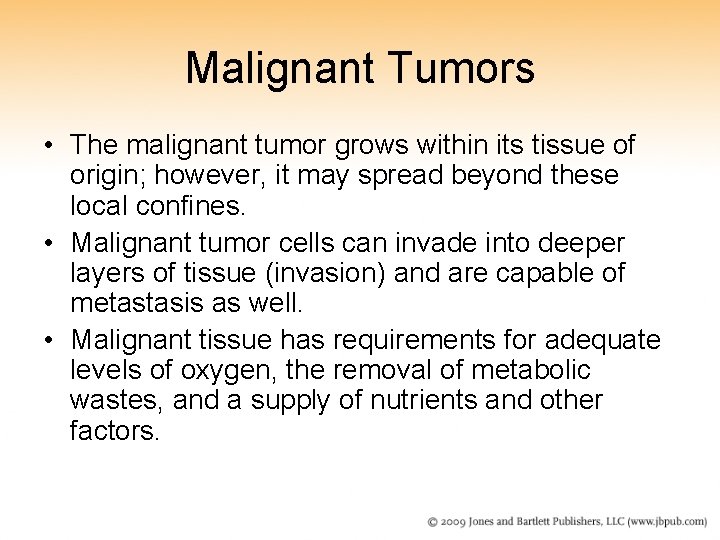 Malignant Tumors

• The malignant tumor grows within its tissue of origin; however, it may spread beyond these local confines.

• Malignant tumor cells can invade into deeper layers of tissue (invasion) and are capable of metastasis as well.

• Malignant tissue has requirements for adequate levels of oxygen, the removal of metabolic wastes, and a supply of nutrients and other factors.

© 2009 Jones and Bartlett Publishers, LLC (www.jbpub.com)